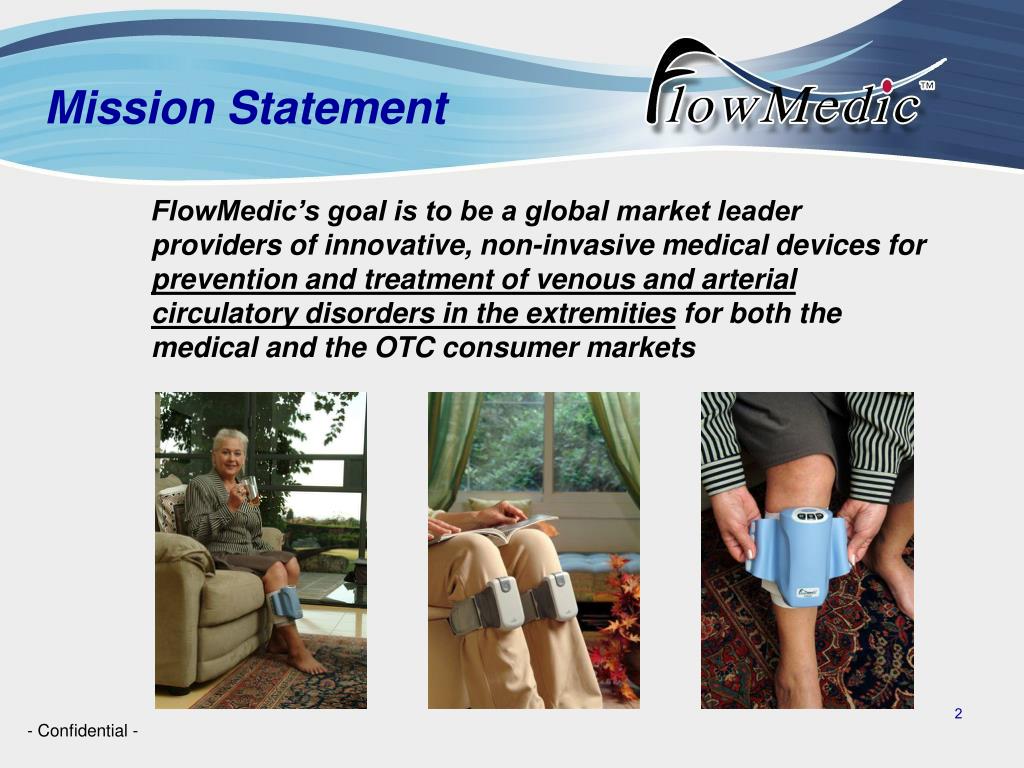 Mission Statement

FlowMedic™

FlowMedic's goal is to be a global market leader providers of innovative, non-invasive medical devices for prevention and treatment of venous and arterial circulatory disorders in the extremities for both the medical and the OTC consumer markets

2

- Confidential -